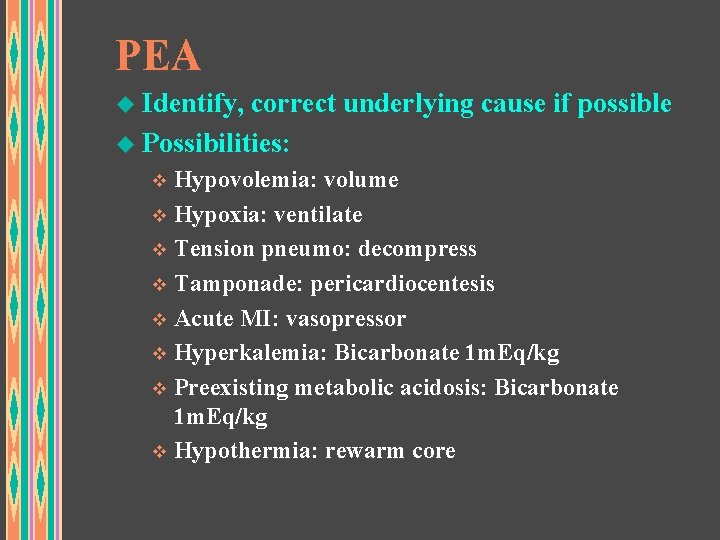 PEA

Identify, correct underlying cause if possible

Possibilities:

Hypovolemia: volume

Hypoxia: ventilate

Tension pneumo: decompress

Tamponade: pericardiocentesis

Acute MI: vasopressor

Hyperkalemia: Bicarbonate 1mEq/kg

Preexisting metabolic acidosis: Bicarbonate 1mEq/kg

Hypothermia: rewarm core